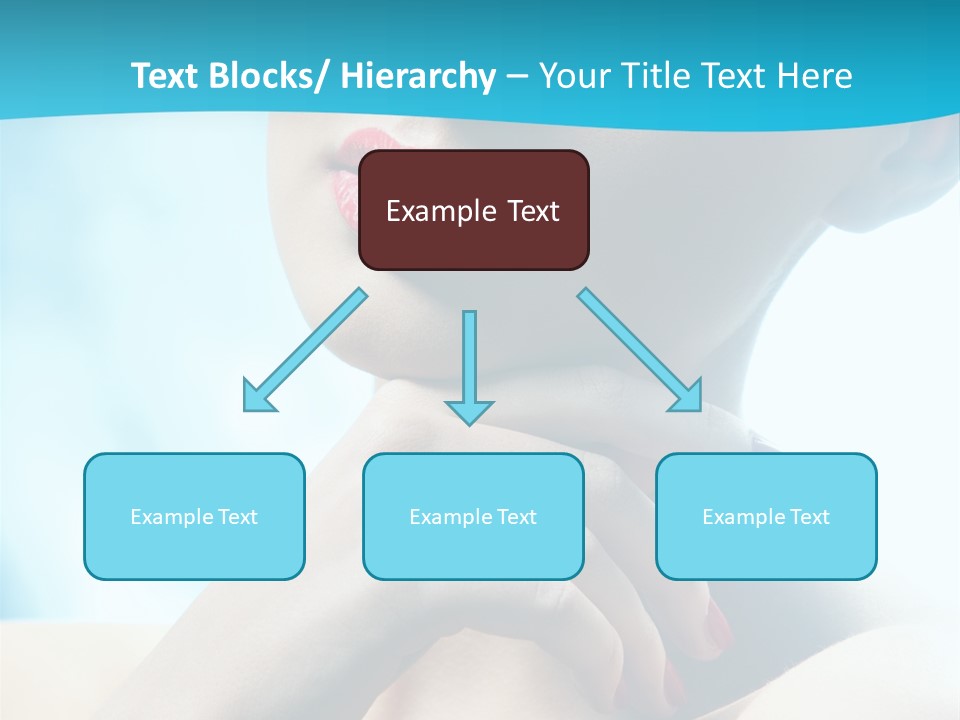 Text Blocks/ Hierarchy – Your Title Text Here

Example Text

Example Text

Example Text

Example Text